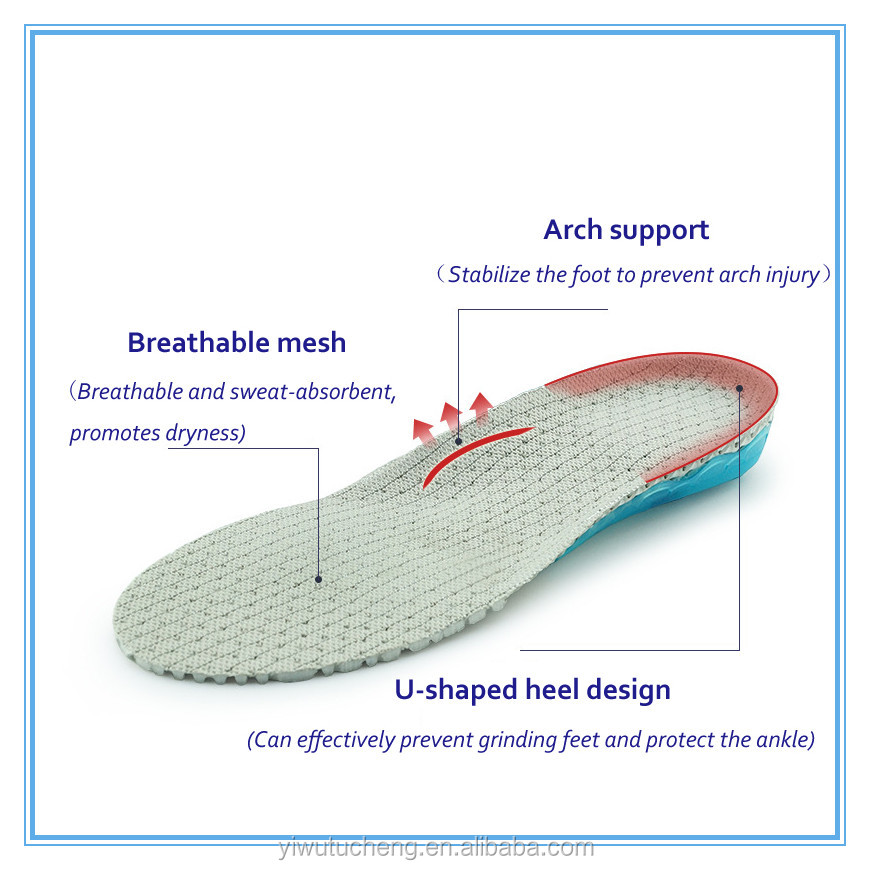 Arch support

（Stabilize the foot to prevent arch injury）

Breathable mesh

（Breathable and sweat-absorbent, promotes dryness)

U-shaped heel design

(Can effectively prevent grinding feet and protect the ankle)

yiwutucheng.en.alibaba.com